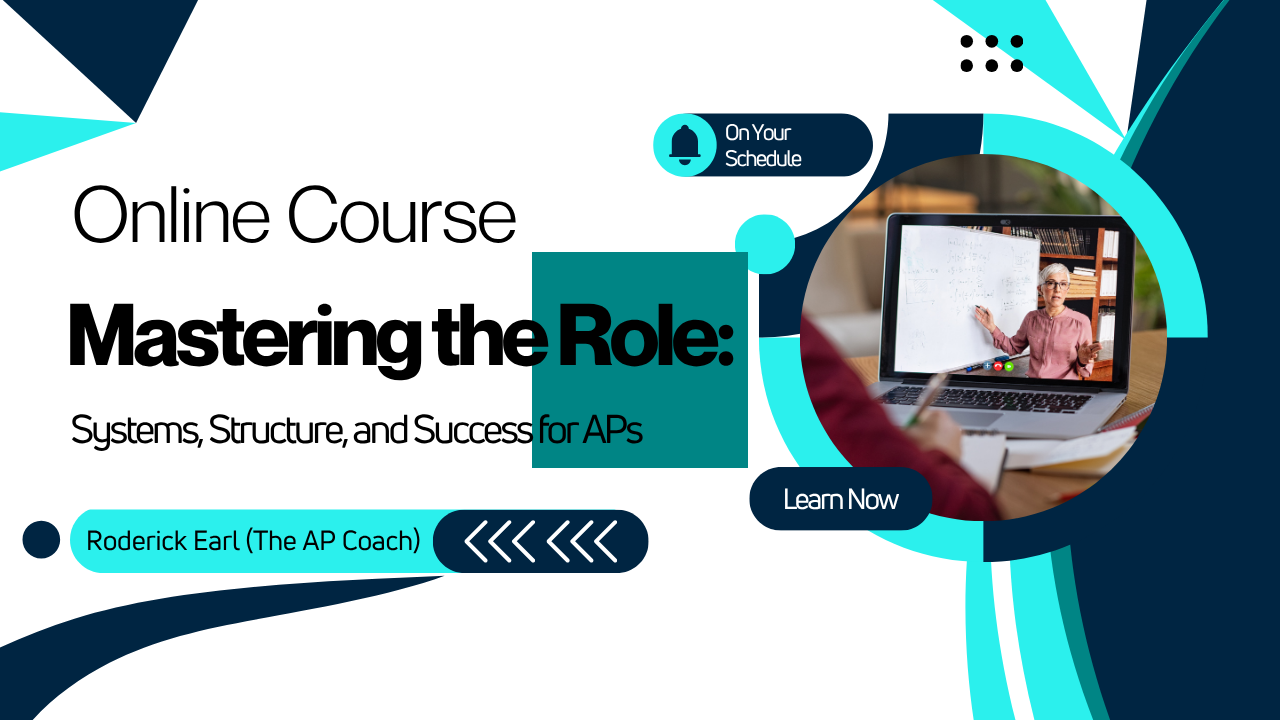 On Your Schedule

Online Course

Mastering the Role:

Systems, Structure, and Success for APs

Learn Now

Roderick Earl (The AP Coach)